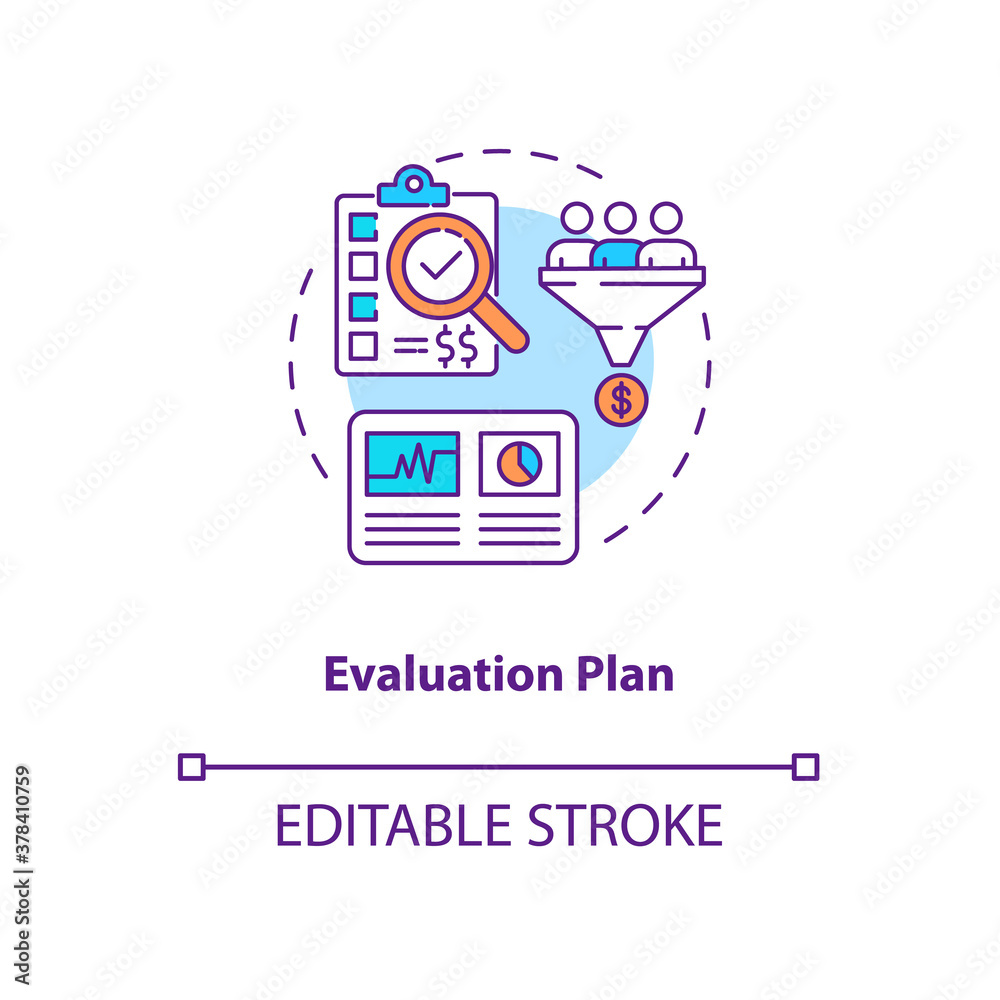 $$

$

Evaluation Plan

EDITABLE STROKE

Adobe Stock | #378410759